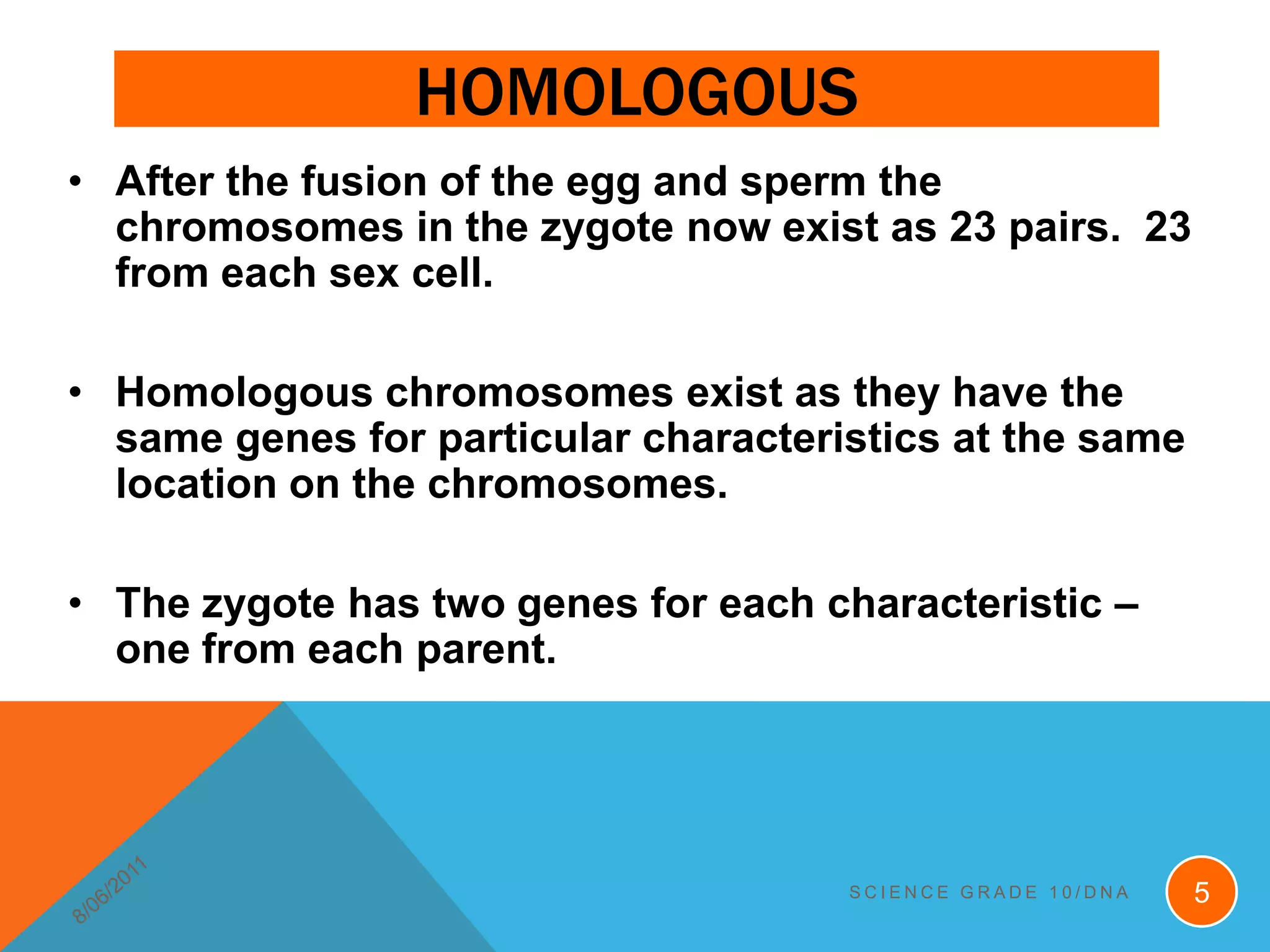 HOMOLOGOUS

• After the fusion of the egg and sperm the chromosomes in the zygote now exist as 23 pairs. 23 from each sex cell.

• Homologous chromosomes exist as they have the same genes for particular characteristics at the same location on the chromosomes.

• The zygote has two genes for each characteristic – one from each parent.

8/06/2011

SCIENCE GRADE 10/DNA

5